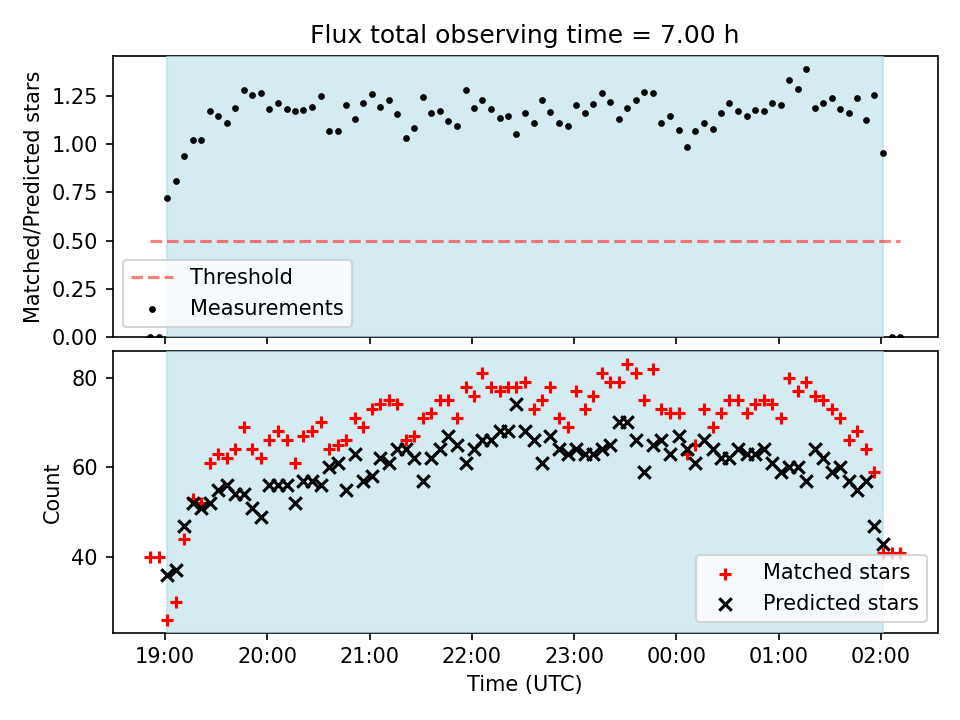 Flux total observing time = 7.00 h

Matched/Predicted stars

1.25
1.00
0.75
0.50
0.25
0.00

Threshold
Measurements

Count

80
60
40

Matched stars
Predicted stars

19:00
20:00
21:00
22:00
23:00
00:00
01:00
02:00

Time (UTC)